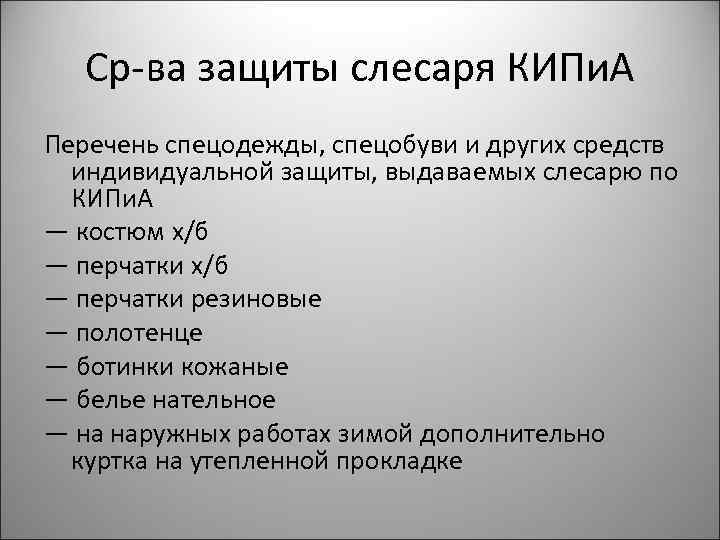 Ср-ва защиты слесаря КИПиА

Перечень спецодежды, спецобуви и других средств индивидуальной защиты, выдаваемых слесарю по КИПиА

— костюм х/б

— перчатки х/б

— перчатки резиновые

— полотенце

— ботинки кожаные

— белье нательное

— на наружных работах зимой дополнительно куртка на утепленной прокладке